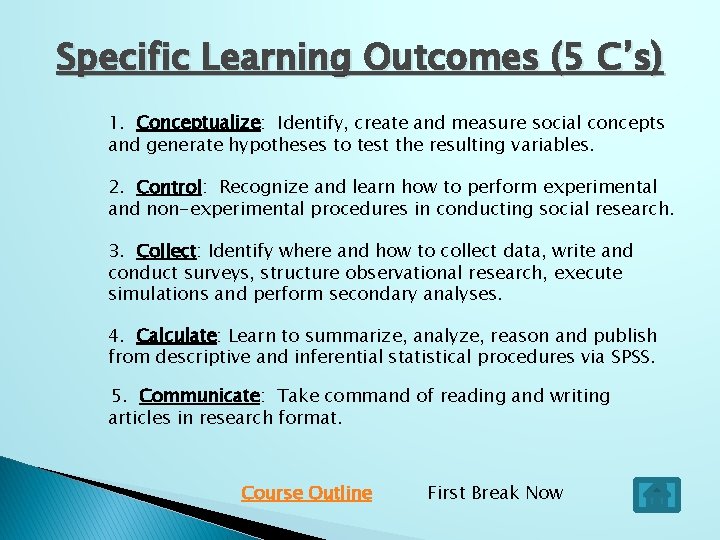 Specific Learning Outcomes (5 C's)

1. Conceptualize: Identify, create and measure social concepts and generate hypotheses to test the resulting variables.

2. Control: Recognize and learn how to perform experimental and non-experimental procedures in conducting social research.

3. Collect: Identify where and how to collect data, write and conduct surveys, structure observational research, execute simulations and perform secondary analyses.

4. Calculate: Learn to summarize, analyze, reason and publish from descriptive and inferential statistical procedures via SPSS.

5. Communicate: Take command of reading and writing articles in research format.

Course Outline

First Break Now